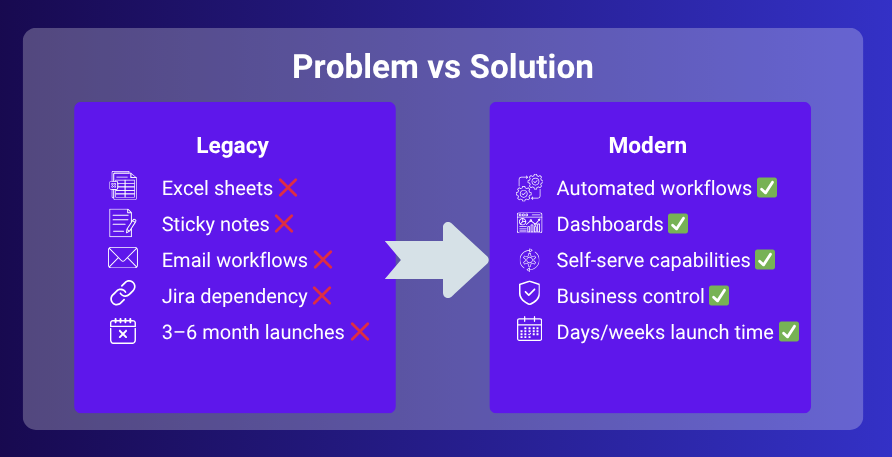 Problem vs Solution

Legacy

Excel sheets ❌
Sticky notes ❌
Email workflows ❌
Jira dependency ❌
3–6 month launches ❌

Modern

Automated workflows ✅
Dashboards ✅
Self-serve capabilities ✅
Business control ✅
Days/weeks launch time ✅